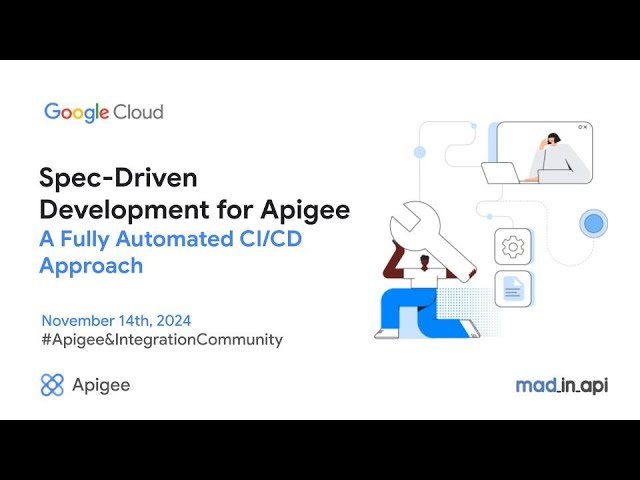 Google Cloud

Spec-Driven Development for Apigee
A Fully Automated CI/CD Approach

November 14th, 2024
#Apigee&IntegrationCommunity

Apigee

mad_in_api